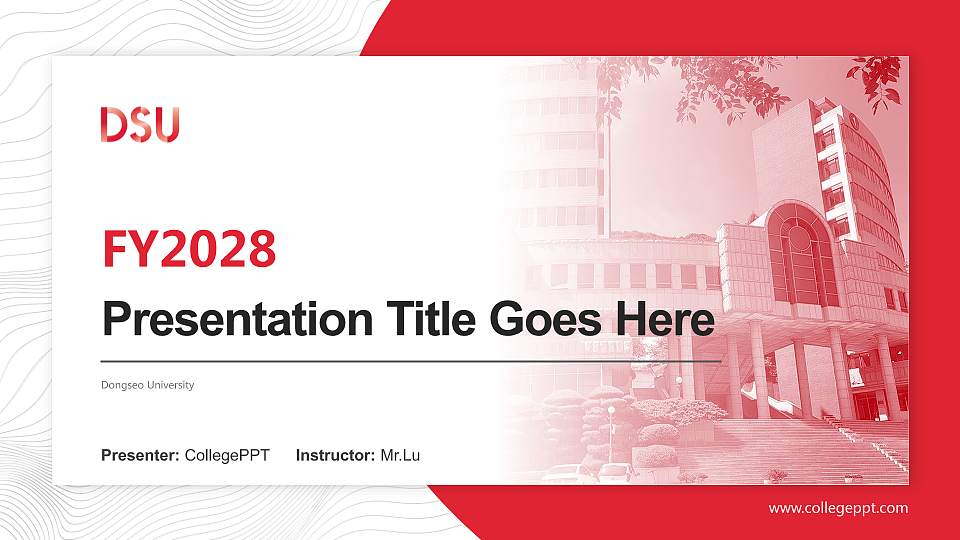 DSU

FY2028

Presentation Title Goes Here

Dongseo University

Presenter: CollegePPT Instructor: Mr.Lu

www.collegeppt.com